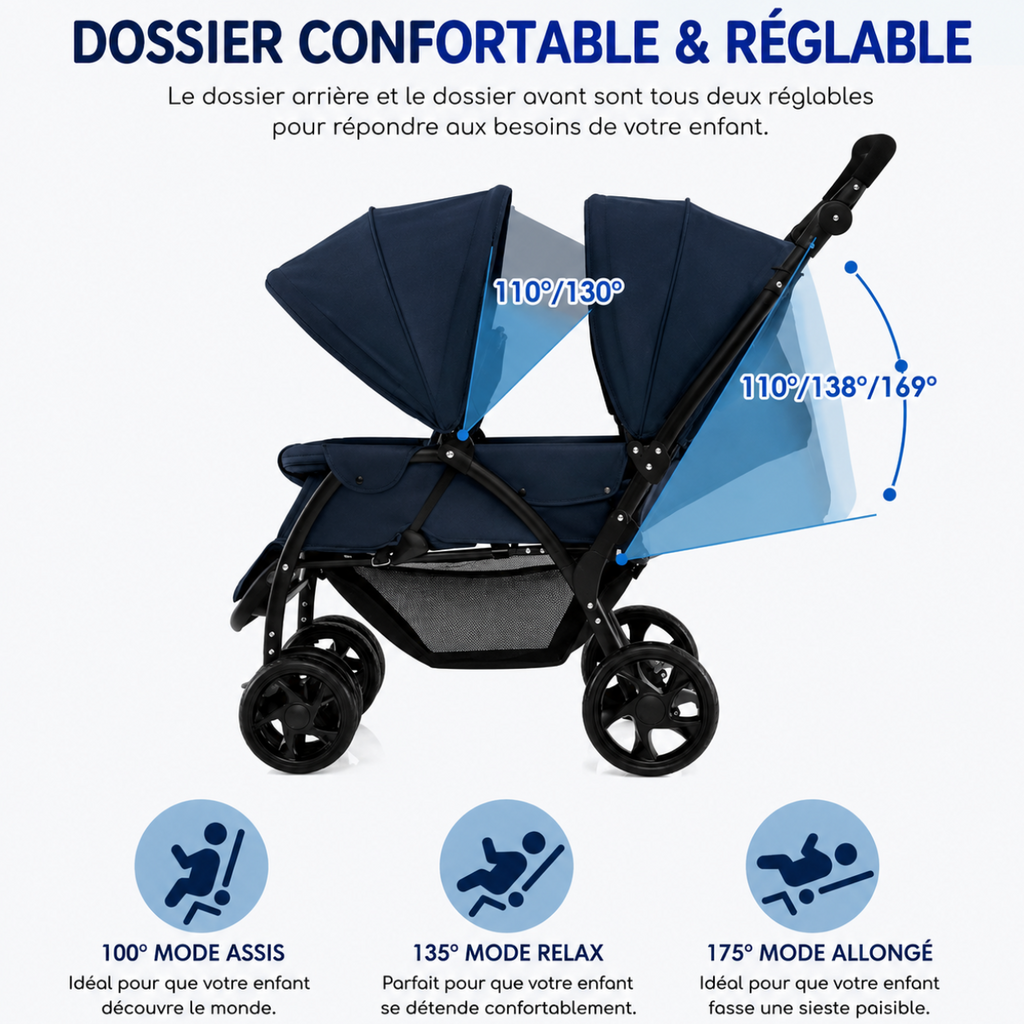 DOSSIER CONFORTABLE & RÉGLABLE

Le dossier arrière et le dossier avant sont tous deux réglables pour répondre aux besoins de votre enfant.

110°/130°

110°/138°/169°

100° MODE ASSIS
Idéal pour que votre enfant découvre le monde.

135° MODE RELAX
Parfait pour que votre enfant se détende confortablement.

175° MODE ALLONGÉ
Idéal pour que votre enfant fasse une sieste paisible.